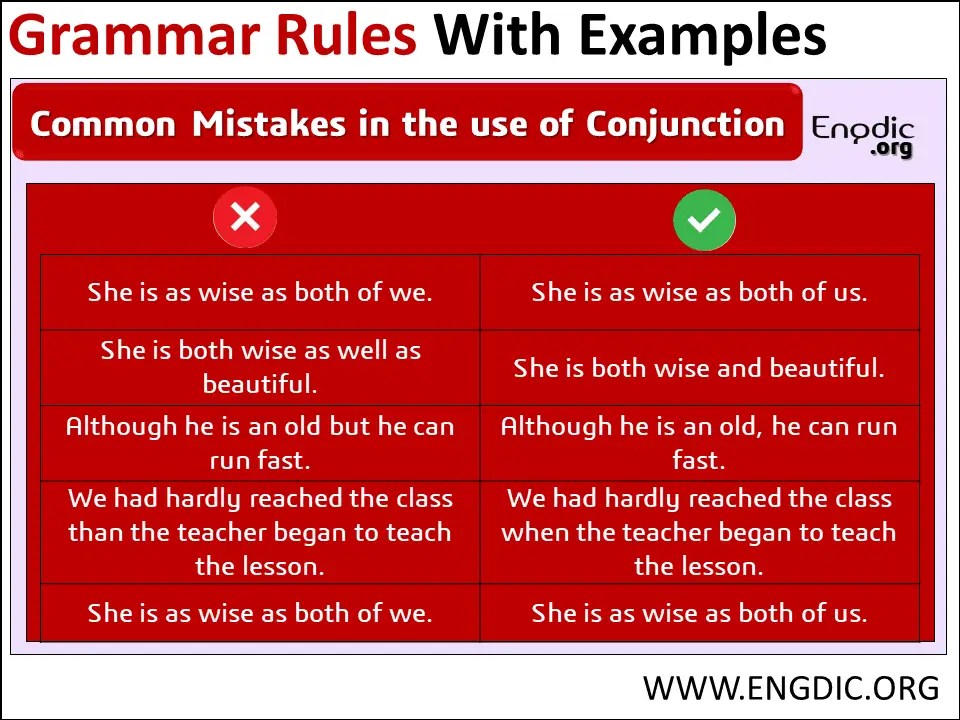 Grammar Rules With Examples

Common Mistakes in the use of Conjunction

Engdic .org

| ✕ | ✓ |
|---|---|
| She is as wise as both of we. | She is as wise as both of us. |
| She is both wise as well as beautiful. | She is both wise and beautiful. |
| Although he is an old but he can run fast. | Although he is an old, he can run fast. |
| We had hardly reached the class than the teacher began to teach the lesson. | We had hardly reached the class when the teacher began to teach the lesson. |
| She is as wise as both of we. | She is as wise as both of us. |

WWW.ENGDIC.ORG